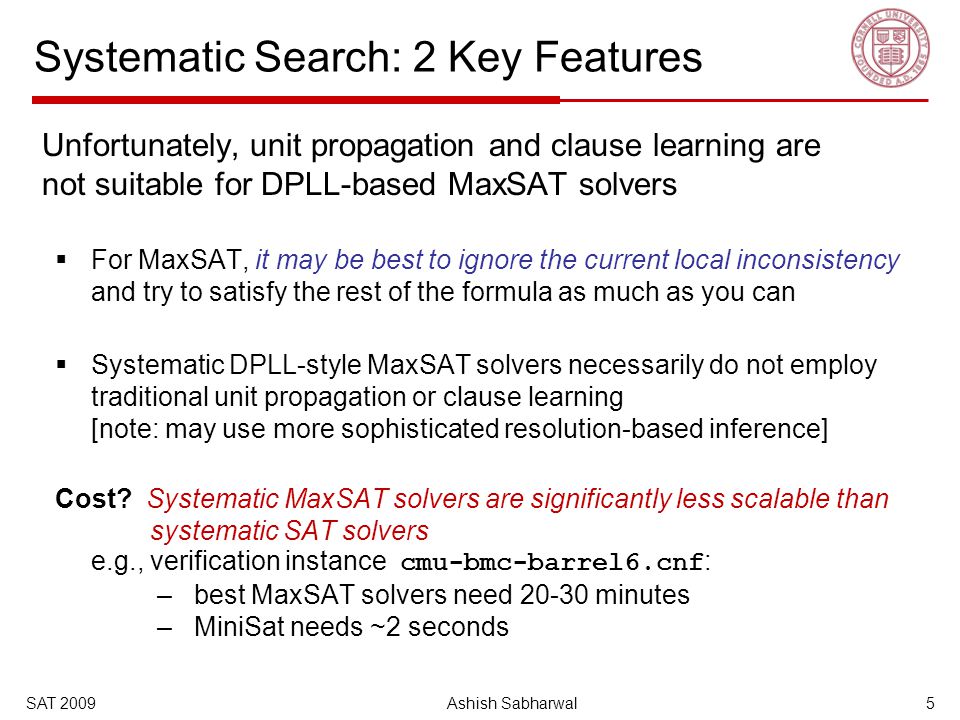 Systematic Search: 2 Key Features

CORNELL UNIVERSITY FOUNDED A.D. 1865

Unfortunately, unit propagation and clause learning are not suitable for DPLL-based MaxSAT solvers

▪ For MaxSAT, it may be best to ignore the current local inconsistency and try to satisfy the rest of the formula as much as you can

▪ Systematic DPLL-style MaxSAT solvers necessarily do not employ traditional unit propagation or clause learning
[note: may use more sophisticated resolution-based inference]

Cost? Systematic MaxSAT solvers are significantly less scalable than systematic SAT solvers
e.g., verification instance cmu-bmc-barrel6.cnf:
– best MaxSAT solvers need 20-30 minutes
– MiniSat needs ~2 seconds

SAT 2009

Ashish Sabharwal

5